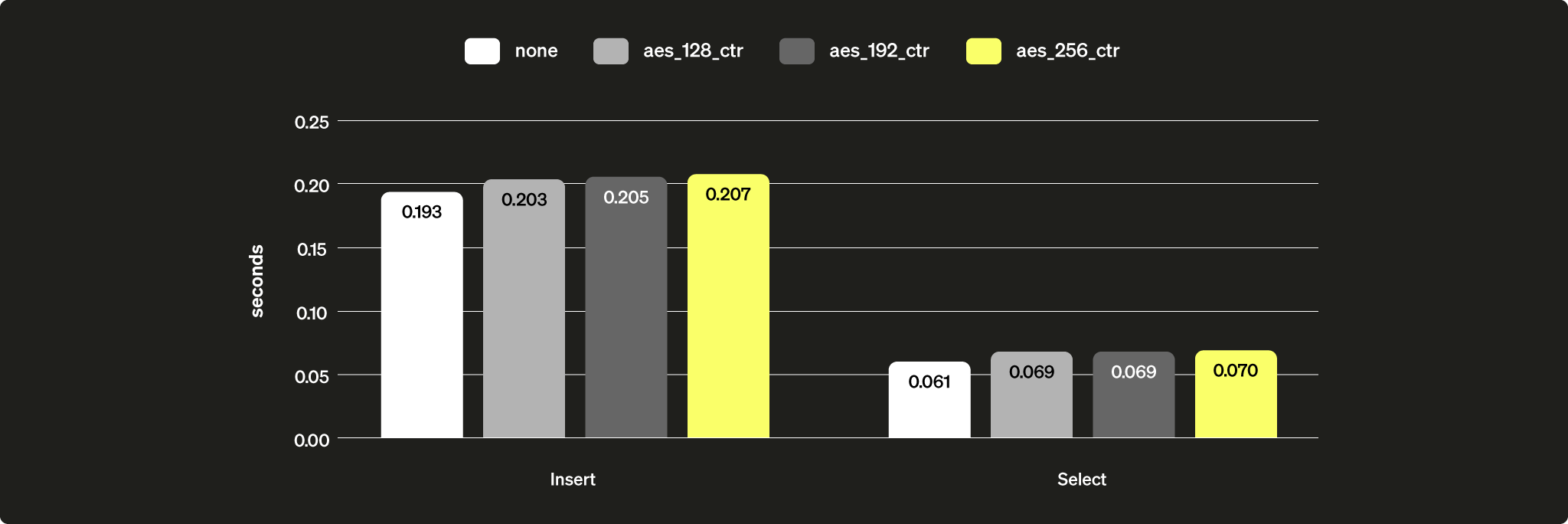 none aes_128_ctr aes_192_ctr aes_256_ctr

seconds

0.25
0.20
0.15
0.10
0.05
0.00

0.193
0.203
0.205
0.207

0.061
0.069
0.069
0.070

Insert

Select